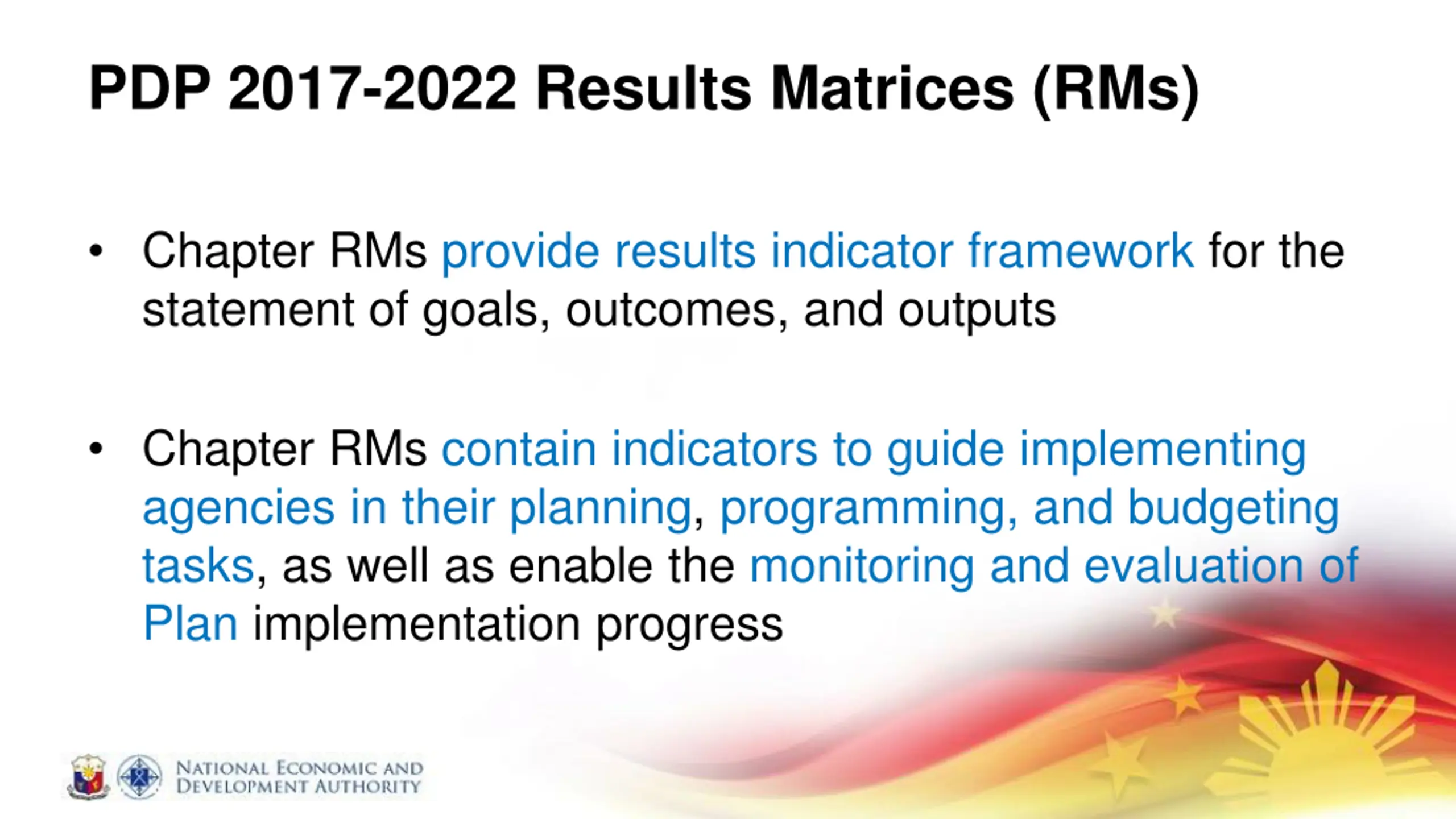 PDP 2017-2022 Results Matrices (RMs)

• Chapter RMs provide results indicator framework for the statement of goals, outcomes, and outputs

• Chapter RMs contain indicators to guide implementing agencies in their planning, programming, and budgeting tasks, as well as enable the monitoring and evaluation of Plan implementation progress

NATIONAL ECONOMIC AND DEVELOPMENT AUTHORITY